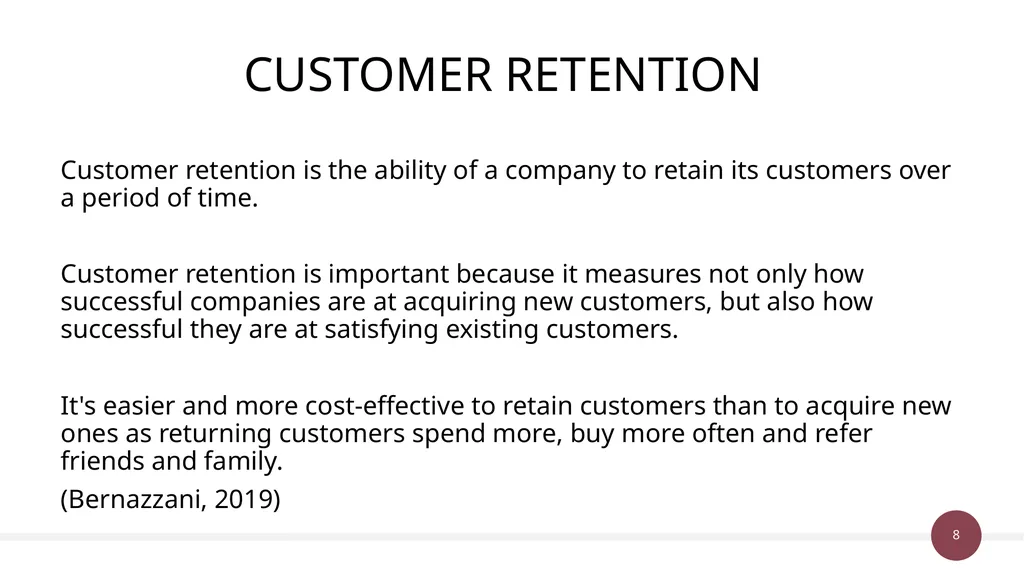 CUSTOMER RETENTION

Customer retention is the ability of a company to retain its customers over a period of time.

Customer retention is important because it measures not only how successful companies are at acquiring new customers, but also how successful they are at satisfying existing customers.

It's easier and more cost-effective to retain customers than to acquire new ones as returning customers spend more, buy more often and refer friends and family.

(Bernazzani, 2019)

8